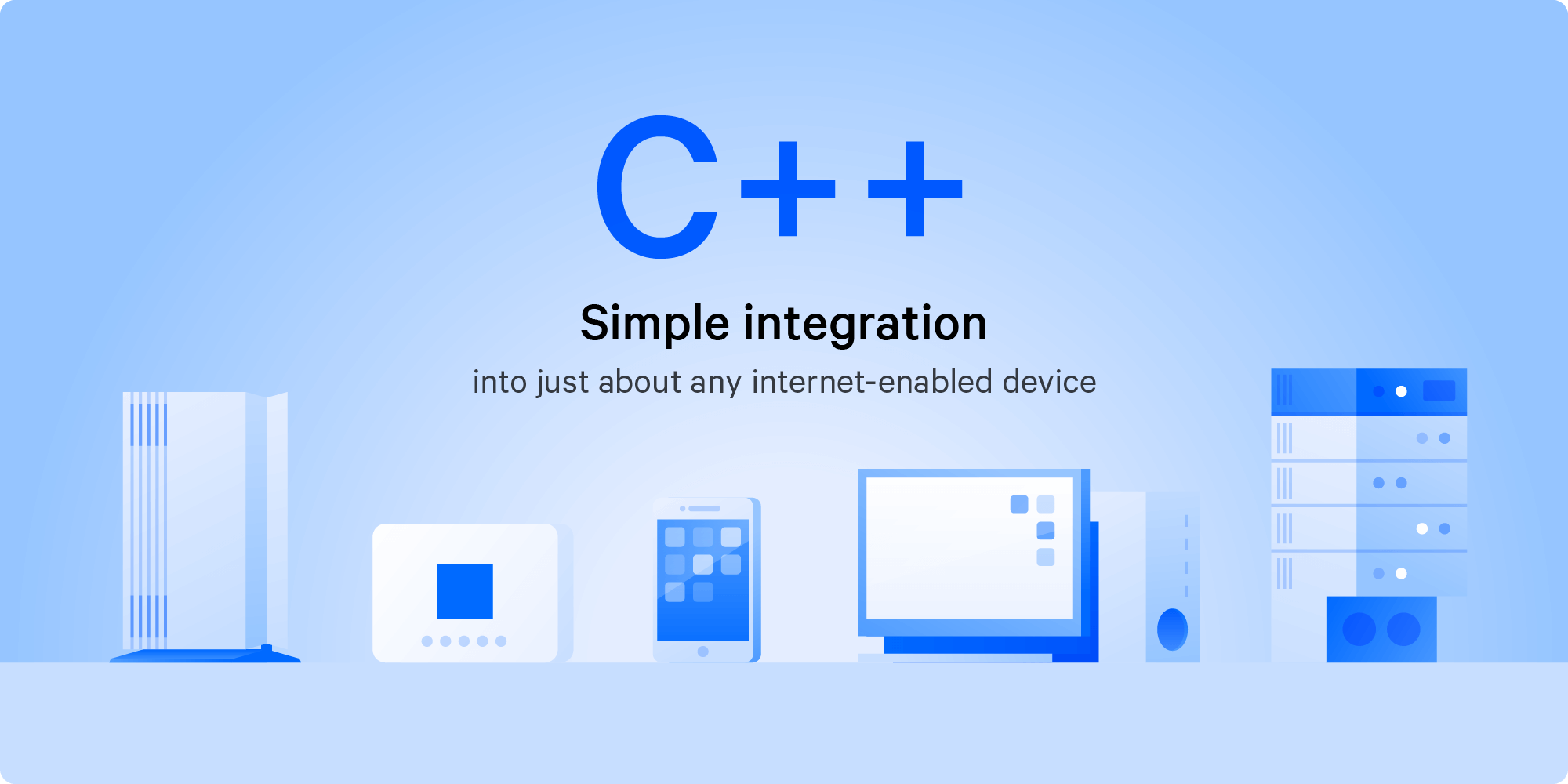 C++

Simple integration

into just about any internet-enabled device